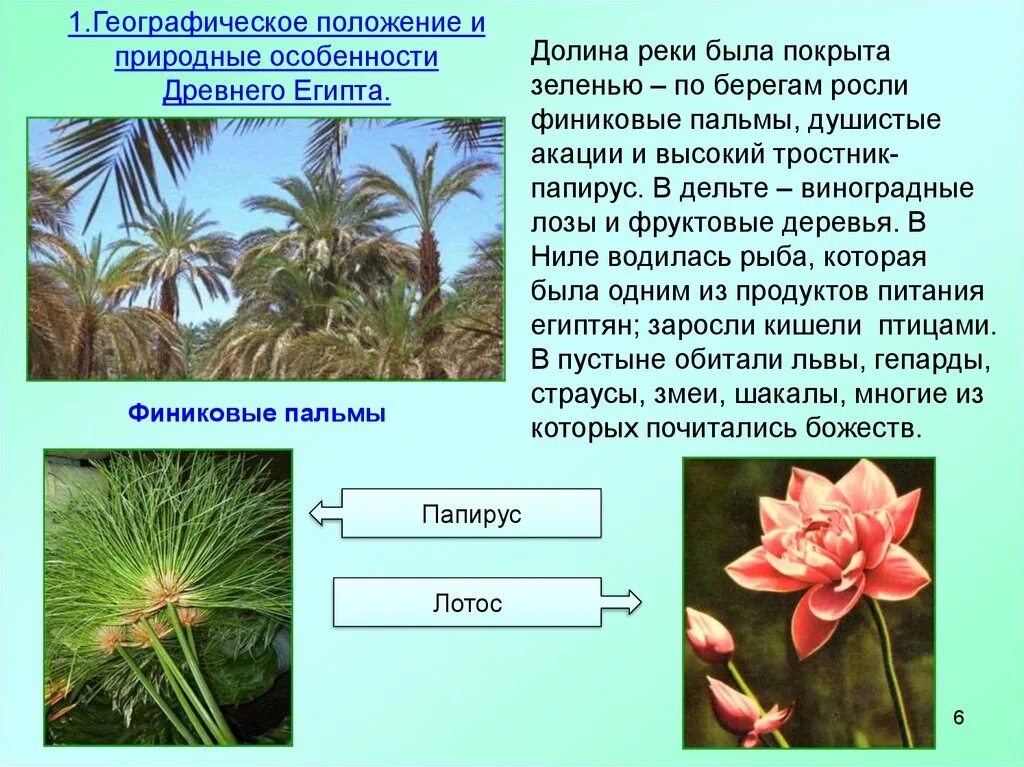 1.Географическое положение и природные особенности Древнего Египта.

Долина реки была покрыта зеленью – по берегам росли финиковые пальмы, душистые акации и высокий тростник-папирус. В дельте – виноградные лозы и фруктовые деревья. В Ниле водилась рыба, которая была одним из продуктов питания египтян; заросли кишели птицами. В пустыне обитали львы, гепарды, страусы, змеи, шакалы, многие из которых почитались божеств.

Финиковые пальмы

Папирус

Лотос

6